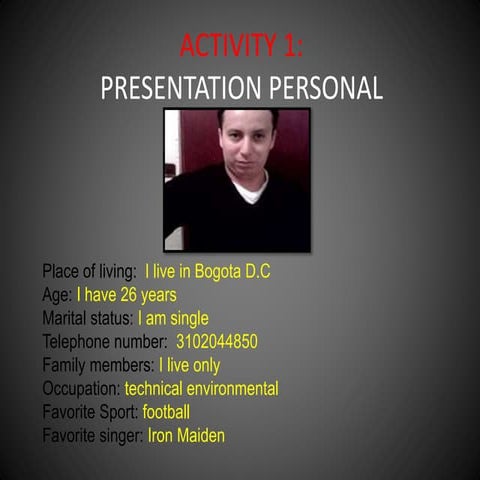 ACTIVITY 1:
PRESENTATION PERSONAL

Place of living: I live in Bogota D.C
Age: I have 26 years
Marital status: I am single
Telephone number: 3102044850
Family members: I live only
Occupation: technical environmental
Favorite Sport: football
Favorite singer: Iron Maiden